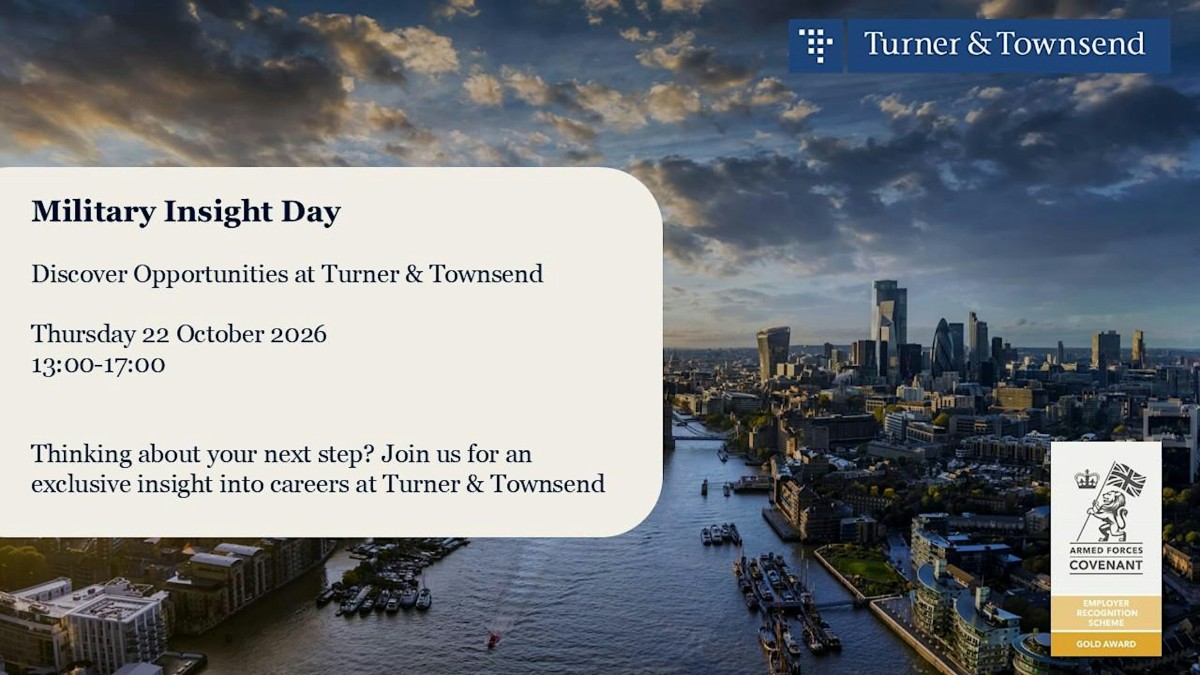 Turner & Townsend

Military Insight Day

Discover Opportunities at Turner & Townsend

Thursday 22 October 2026
13:00-17:00

Thinking about your next step? Join us for an exclusive insight into careers at Turner & Townsend

ARMED FORCES COVENANT

EMPLOYER RECOGNITION SCHEME

GOLD AWARD